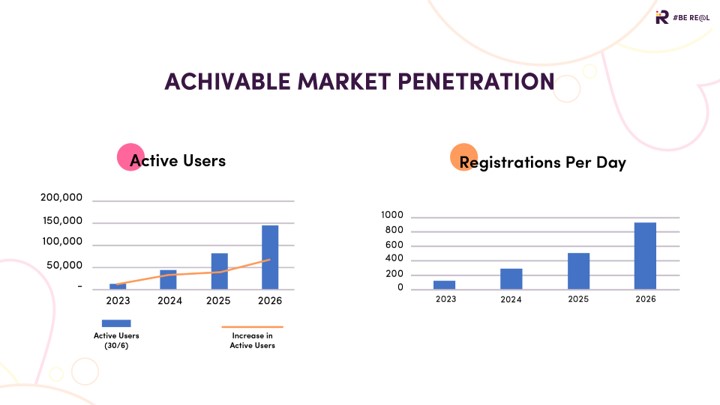 #BE RE@L

ACHIVABLE MARKET PENETRATION

Active Users

200,000
150,000
100,000
50,000
-
2023 2024 2025 2026

Active Users (30/6)
Increase in Active Users

Registrations Per Day

1000
800
600
400
200
0
2023 2024 2025 2026